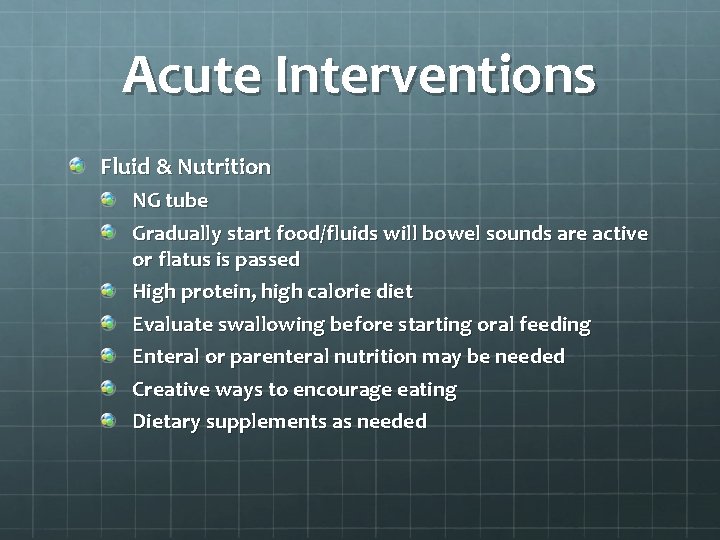 Acute Interventions

Fluid & Nutrition

NG tube

Gradually start food/fluids will bowel sounds are active or flatus is passed

High protein, high calorie diet

Evaluate swallowing before starting oral feeding

Enteral or parenteral nutrition may be needed

Creative ways to encourage eating

Dietary supplements as needed